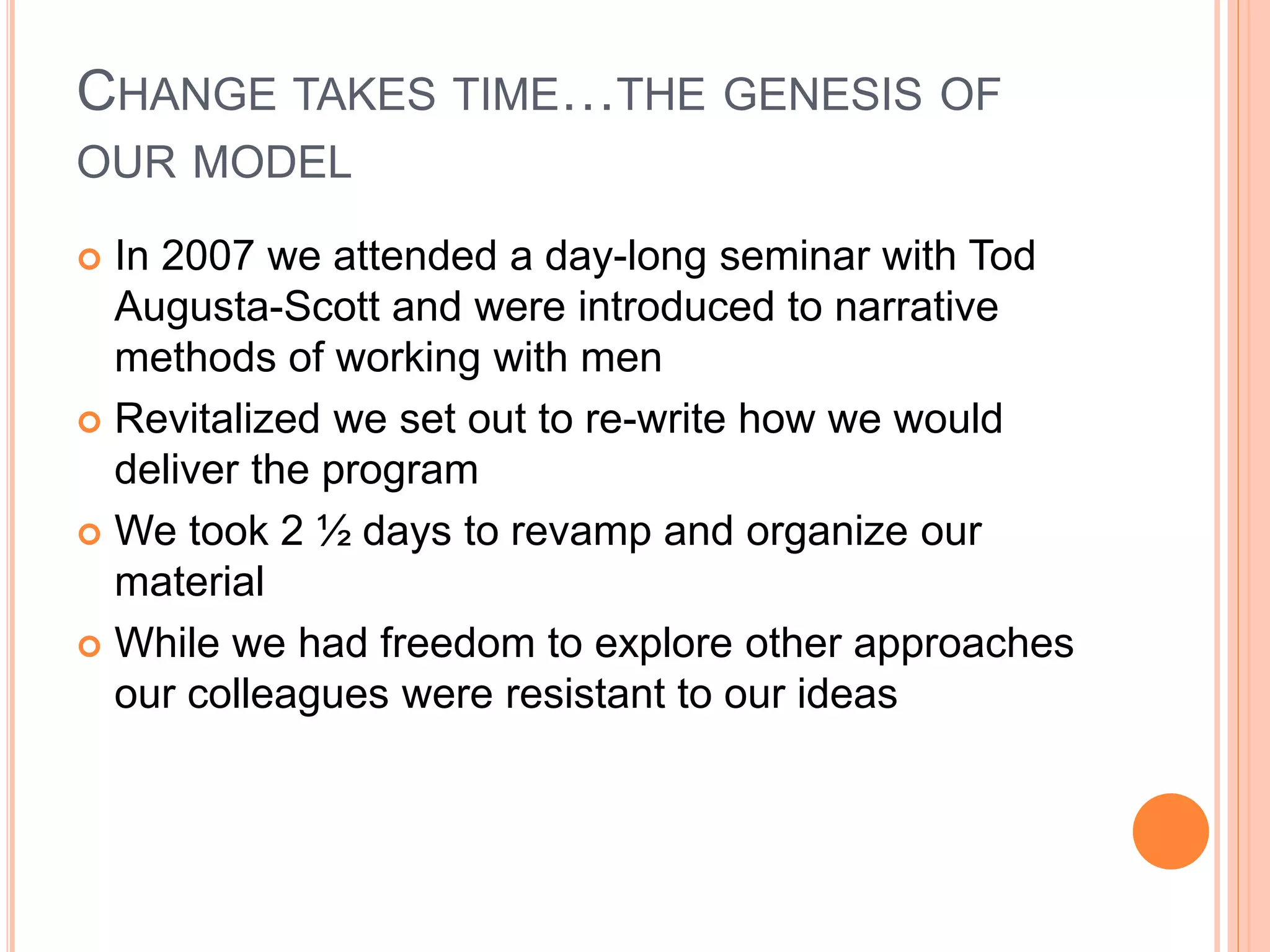 CHANGE TAKES TIME…THE GENESIS OF OUR MODEL

In 2007 we attended a day-long seminar with Tod Augusta-Scott and were introduced to narrative methods of working with men

Revitalized we set out to re-write how we would deliver the program

We took 2 ½ days to revamp and organize our material

While we had freedom to explore other approaches our colleagues were resistant to our ideas